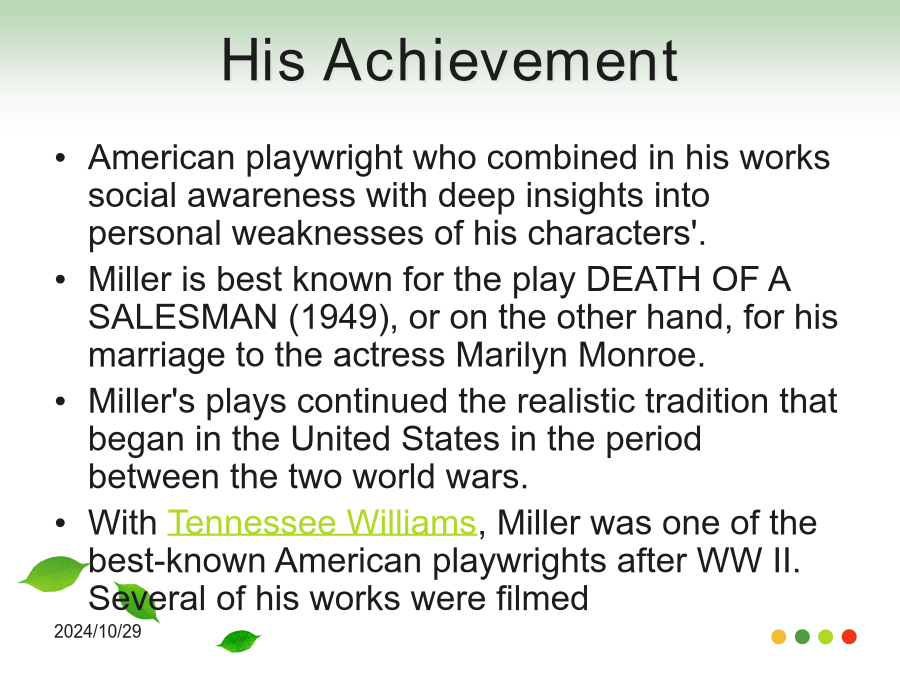 His Achievement

• American playwright who combined in his works social awareness with deep insights into personal weaknesses of his characters'.

• Miller is best known for the play DEATH OF A SALESMAN (1949), or on the other hand, for his marriage to the actress Marilyn Monroe.

• Miller's plays continued the realistic tradition that began in the United States in the period between the two world wars.

• With Tennessee Williams, Miller was one of the best-known American playwrights after WW II. Several of his works were filmed

2024/10/29